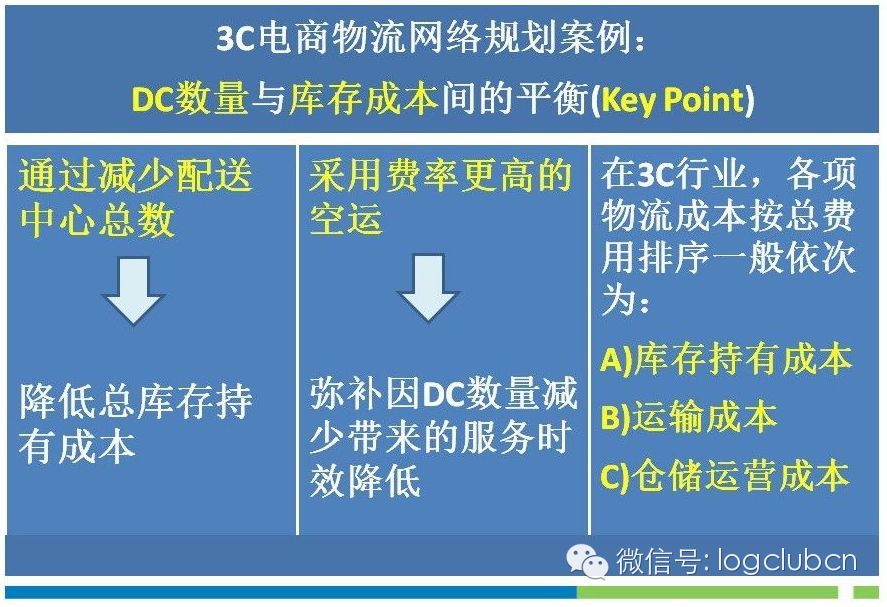 3C电商物流网络规划案例：
DC数量与库存成本间的平衡(Key Point)

通过减少配送中心总数

降低总库存持有成本

采用费率更高的空运

弥补因DC数量减少带来的服务时效降低

在3C行业，各项物流成本按总费用排序一般依次为：

A)库存持有成本

B)运输成本

C)仓储运营成本

微信号: logclubcn